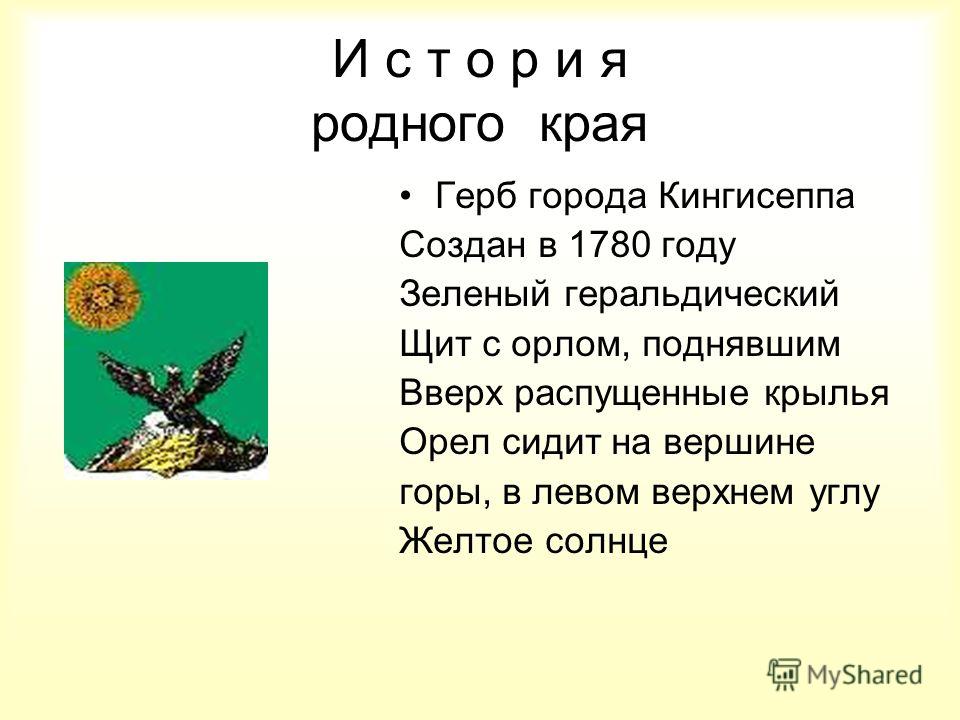 И с т о р и я
родного края

• Герб города Кингисеппа
Создан в 1780 году
Зеленый геральдический
Щит с орлом, поднявшим
Вверх распущенные крылья
Орел сидит на вершине
горы, в левом верхнем углу
Желтое солнце

MyShared